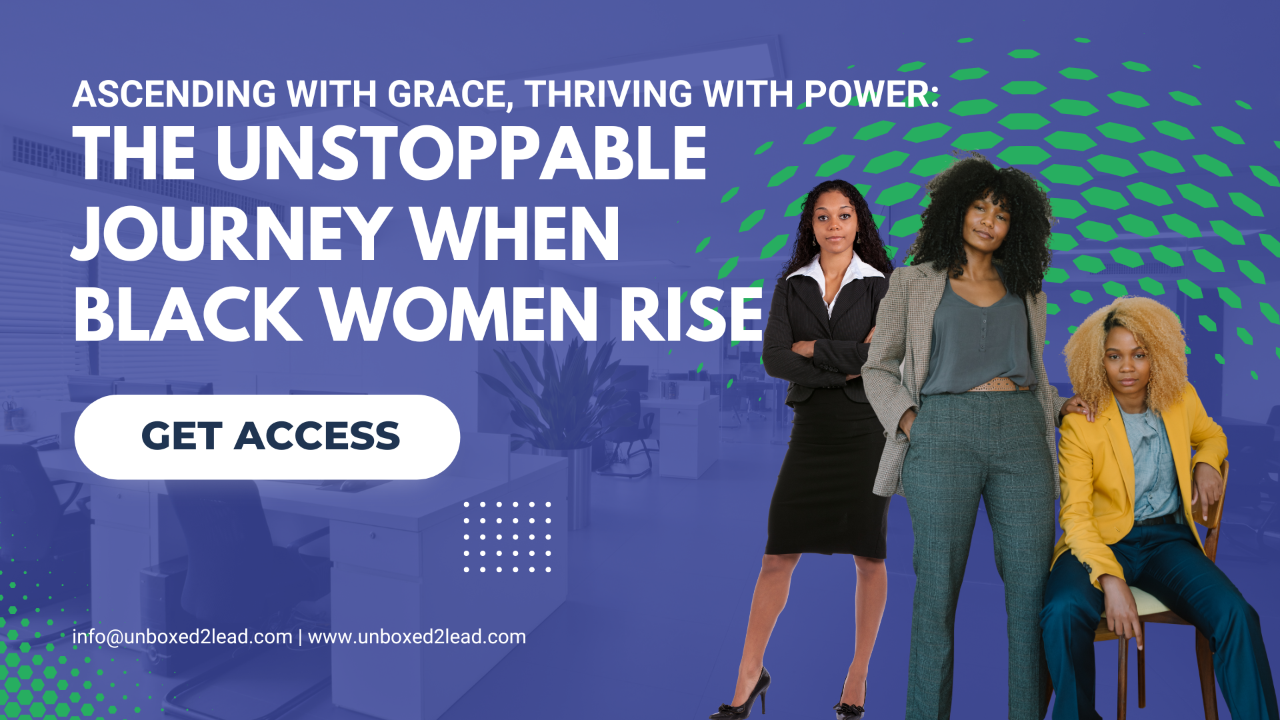 ASCENDING WITH GRACE, THRIVING WITH POWER:
THE UNSTOPPABLE JOURNEY WHEN BLACK WOMEN RISE

GET ACCESS

info@unboxed2lead.com | www.unboxed2lead.com